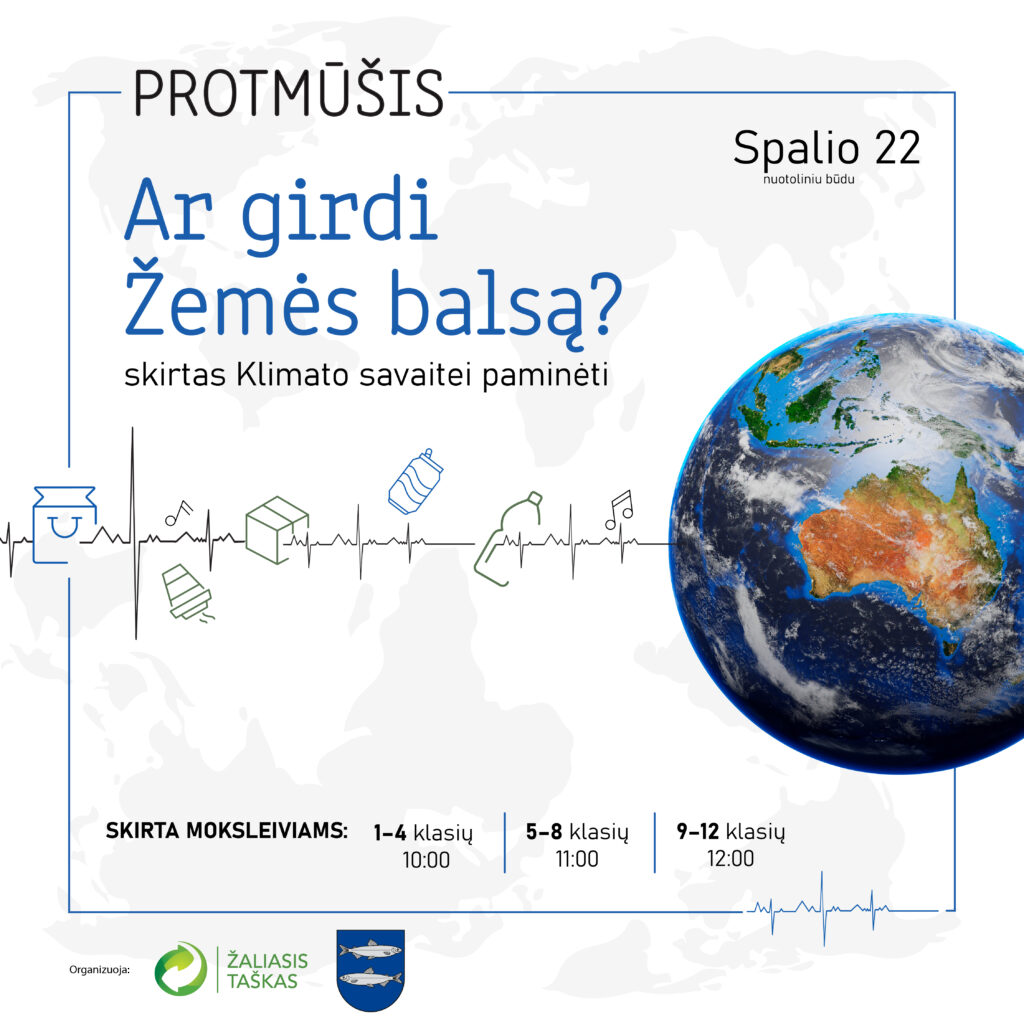 PROTMŪŠIS

Spalio 22
nuotoliniu būdu

Ar girdi Žemės balsą?

skirtas Klimato savaitei paminėti

SKIRTA MOKSLEIVIAMS:

1–4 klasių
10:00

5–8 klasių
11:00

9–12 klasių
12:00

Organizuoja:

ŽALIASIS TAŠKAS